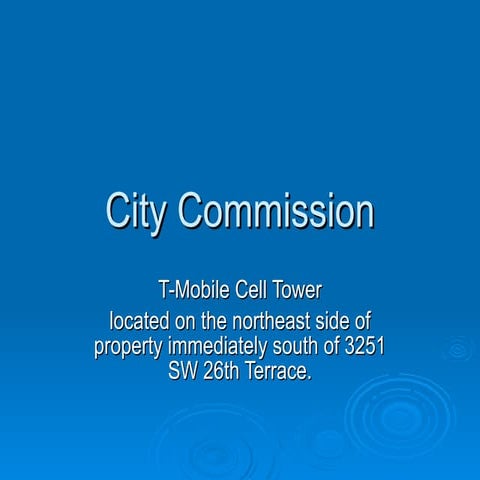 City Commission

T-Mobile Cell Tower

located on the northeast side of property immediately south of 3251 SW 26th Terrace.